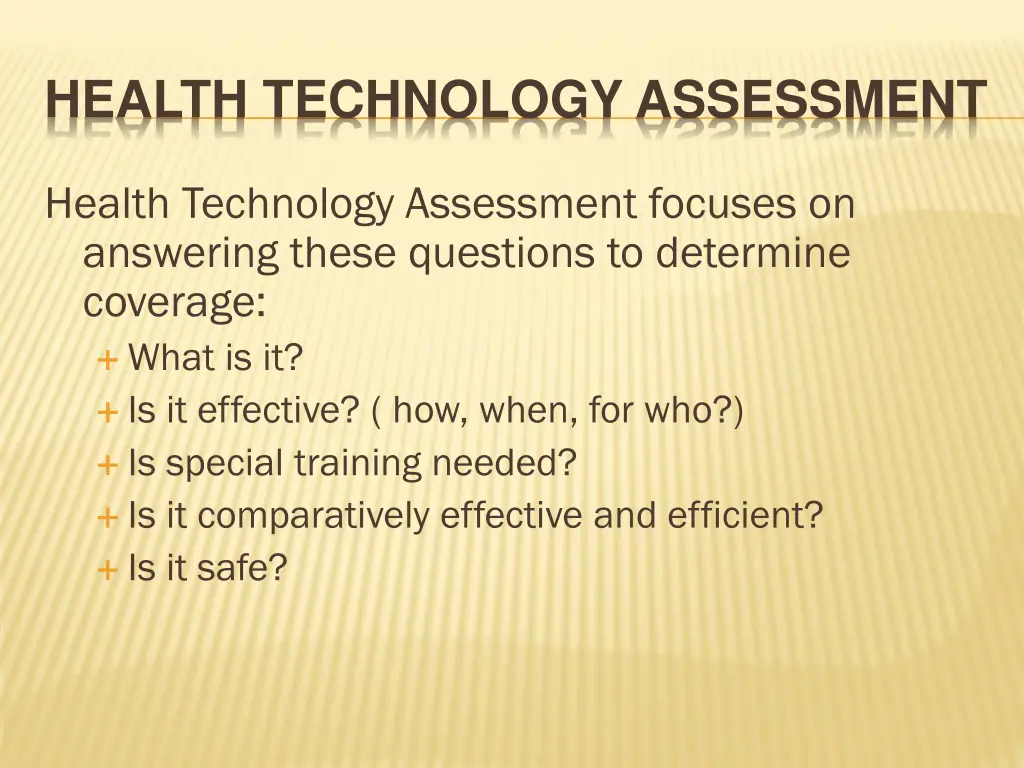 HEALTH TECHNOLOGY ASSESSMENT

Health Technology Assessment focuses on answering these questions to determine coverage:

+ What is it?
+ Is it effective? ( how, when, for who?)
+ Is special training needed?
+ Is it comparatively effective and efficient?
+ Is it safe?